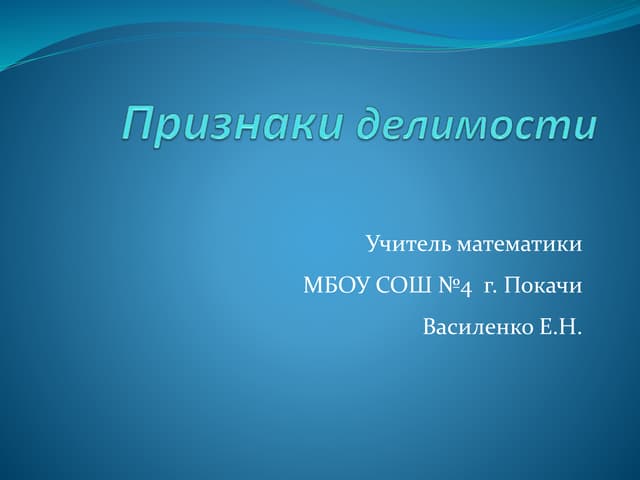 Признаки делимости

Учитель математики

МБОУ СОШ №4 г. Покачи

Василенко Е.Н.